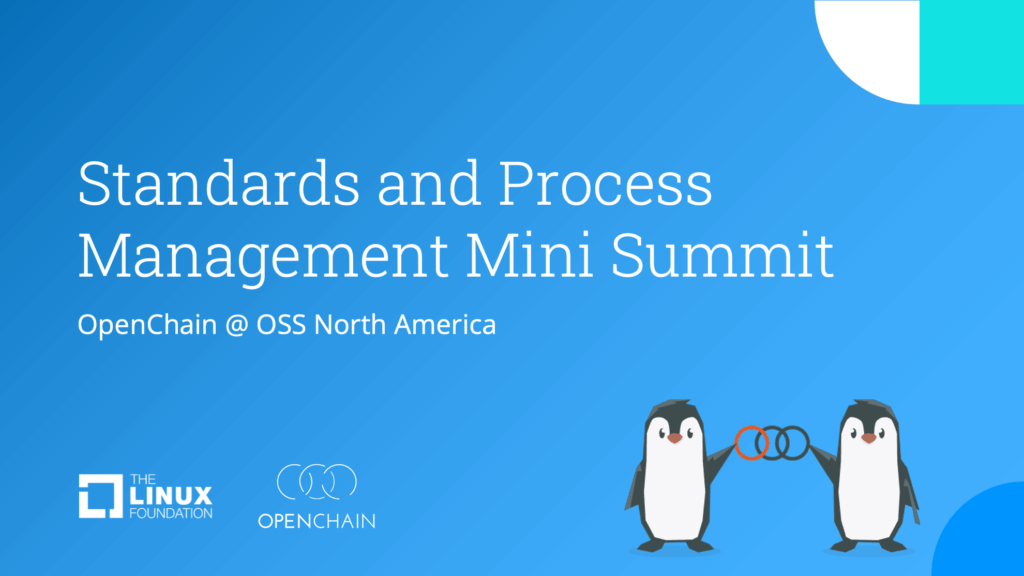 Standards and Process Management Mini Summit

OpenChain @ OSS North America

THE LINUX FOUNDATION

OPENCHAIN